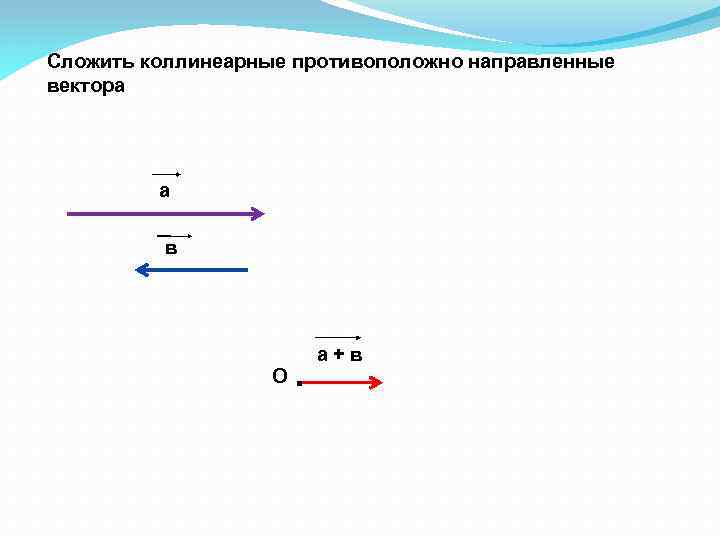 Сложить коллинеарные противоположно направленные вектора

$\vec{а}$

$\vec{в}$

$\overrightarrow{а + в}$

О